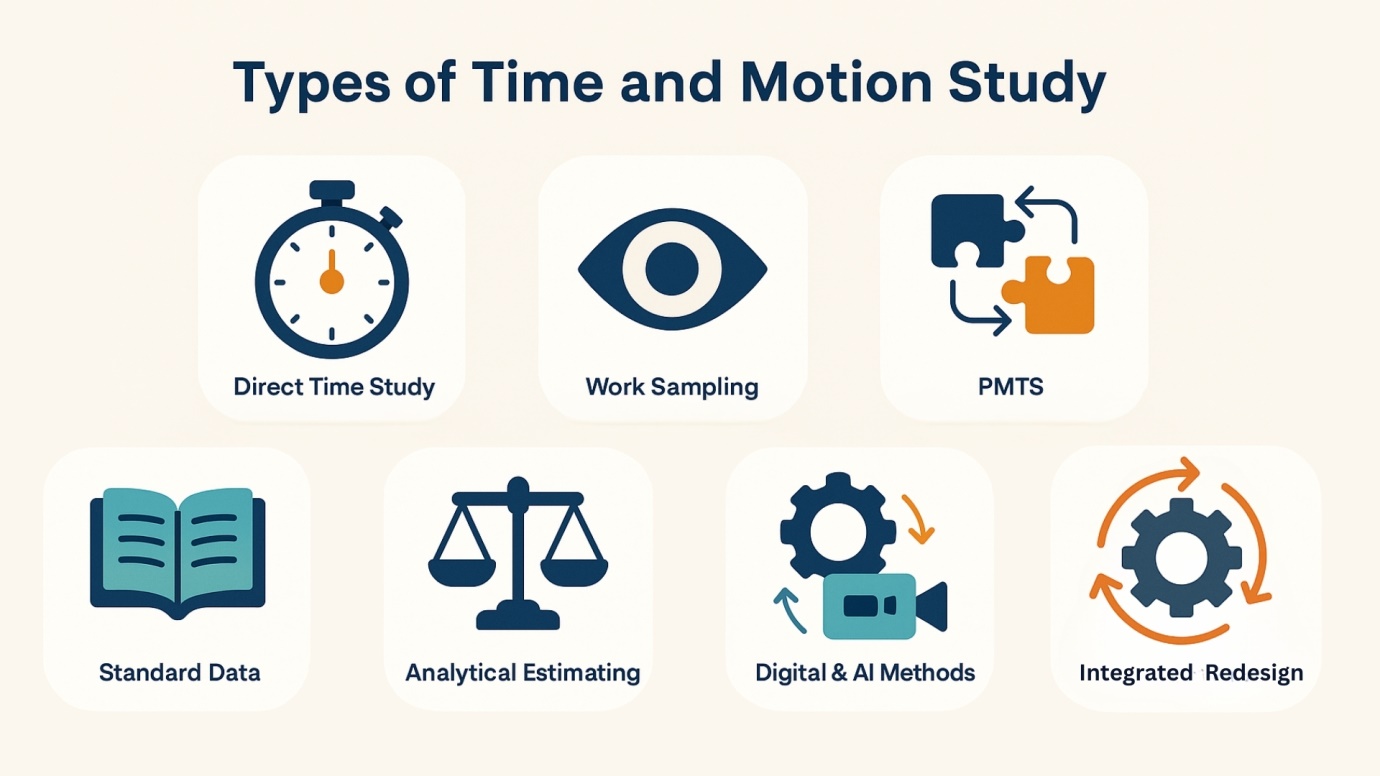 Types of Time and Motion Study

Direct Time Study

Work Sampling

PMTS

Standard Data

Analytical Estimating

Digital & AI Methods

Integrated Redesign